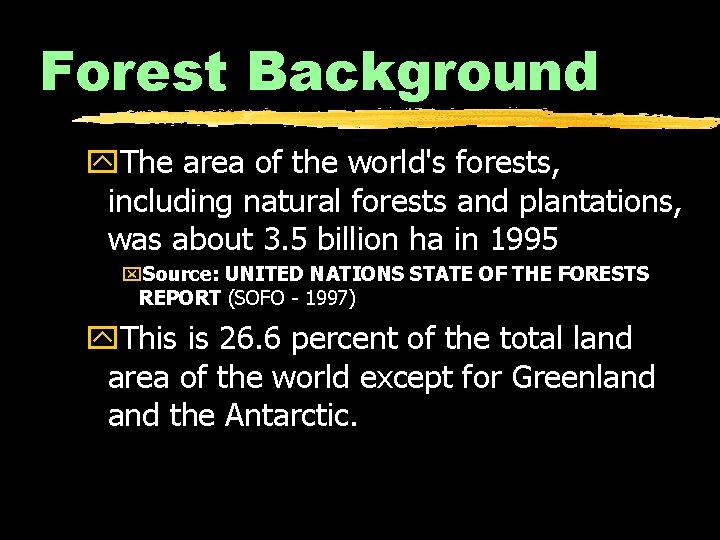 Forest Background

The area of the world's forests, including natural forests and plantations, was about 3.5 billion ha in 1995

Source: UNITED NATIONS STATE OF THE FORESTS REPORT (SOFO - 1997)

This is 26.6 percent of the total land area of the world except for Greenland and the Antarctic.